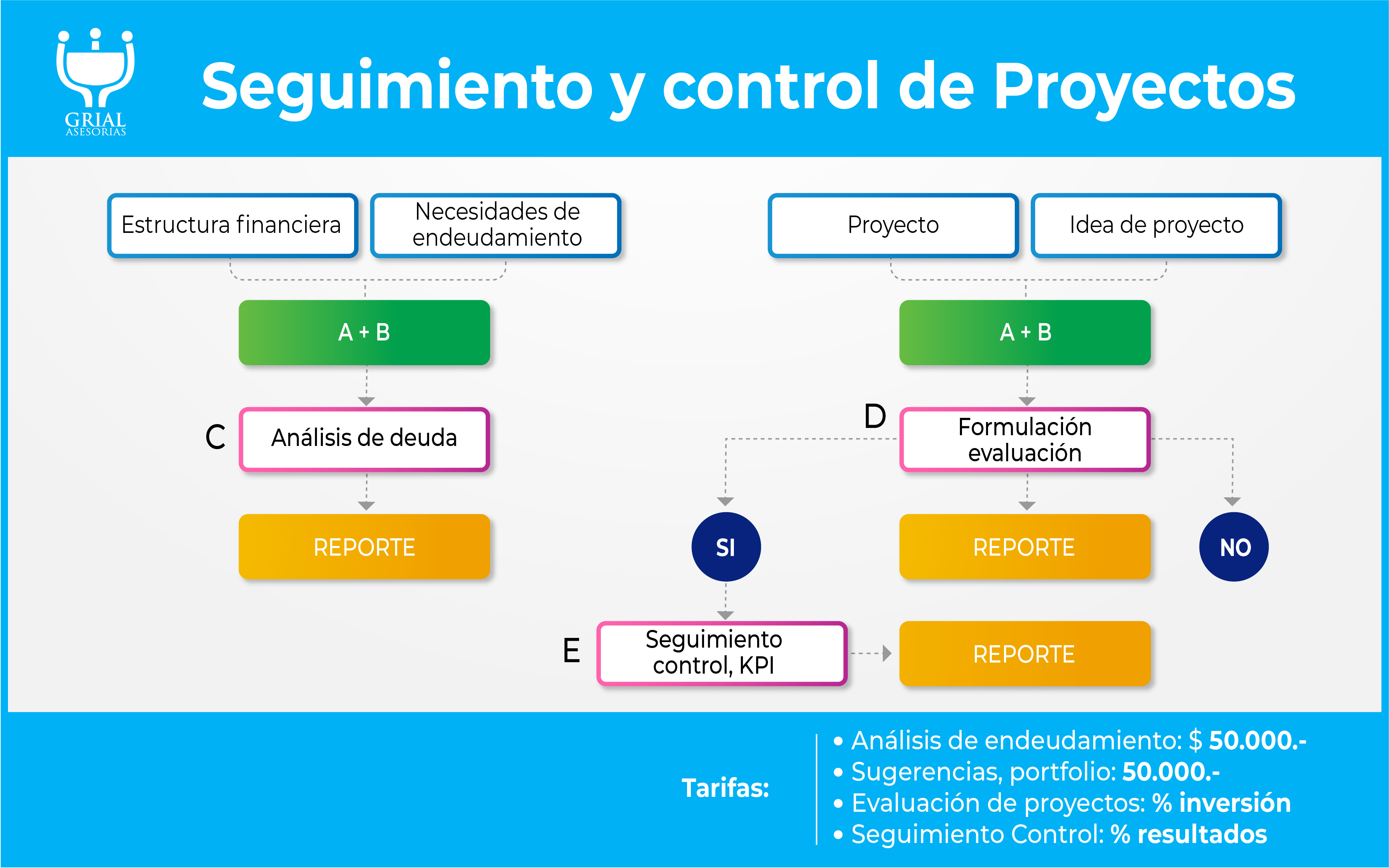 GRIAL ASESORIAS

Seguimiento y control de Proyectos

Estructura financiera

Necesidades de endeudamiento

A + B

C

Análisis de deuda

REPORTE

Proyecto

Idea de proyecto

A + B

D

Formulación evaluación

SI

REPORTE

NO

E

Seguimiento control, KPI

REPORTE

Tarifas:

• Análisis de endeudamiento: $ 50.000.-
• Sugerencias, portfolio: 50.000.-
• Evaluación de proyectos: % inversión
• Seguimiento Control: % resultados